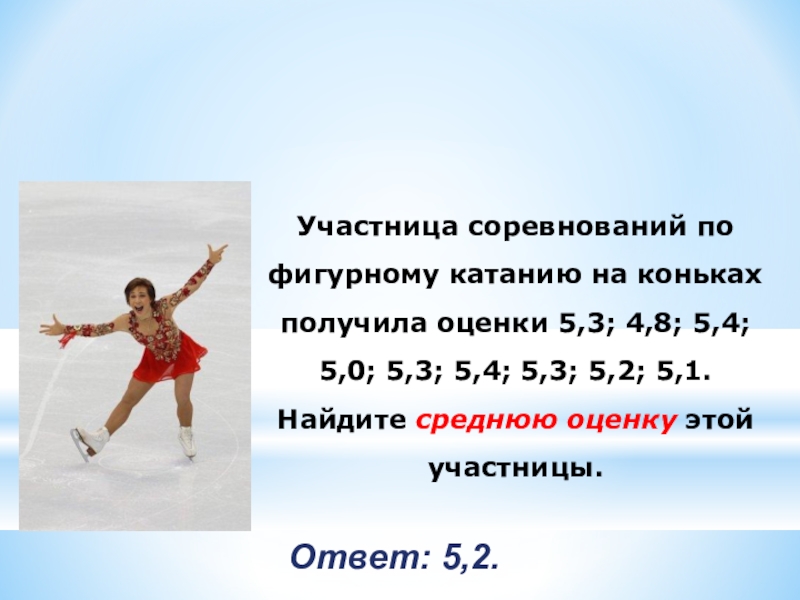 Участница соревнований по фигурному катанию на коньках получила оценки 5,3; 4,8; 5,4; 5,0; 5,3; 5,4; 5,3; 5,2; 5,1. Найдите среднюю оценку этой участницы.

Ответ: 5,2.